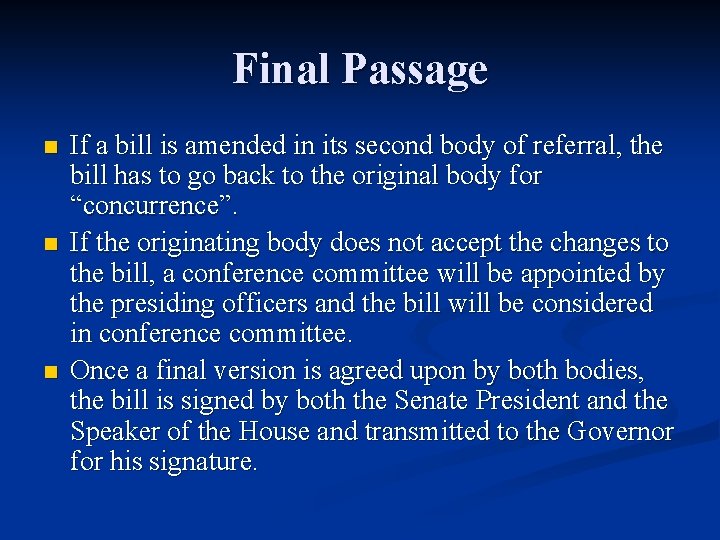 Final Passage

- If a bill is amended in its second body of referral, the bill has to go back to the original body for “concurrence”.
- If the originating body does not accept the changes to the bill, a conference committee will be appointed by the presiding officers and the bill will be considered in conference committee.
- Once a final version is agreed upon by both bodies, the bill is signed by both the Senate President and the Speaker of the House and transmitted to the Governor for his signature.